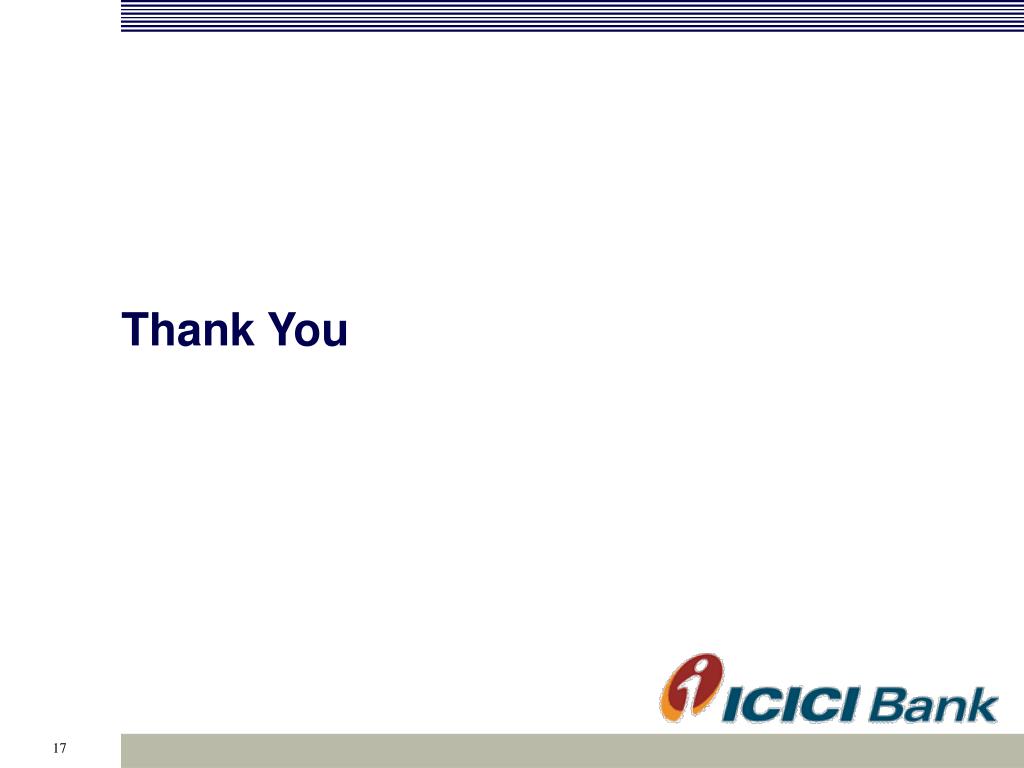 Thank You

ICICI Bank

17